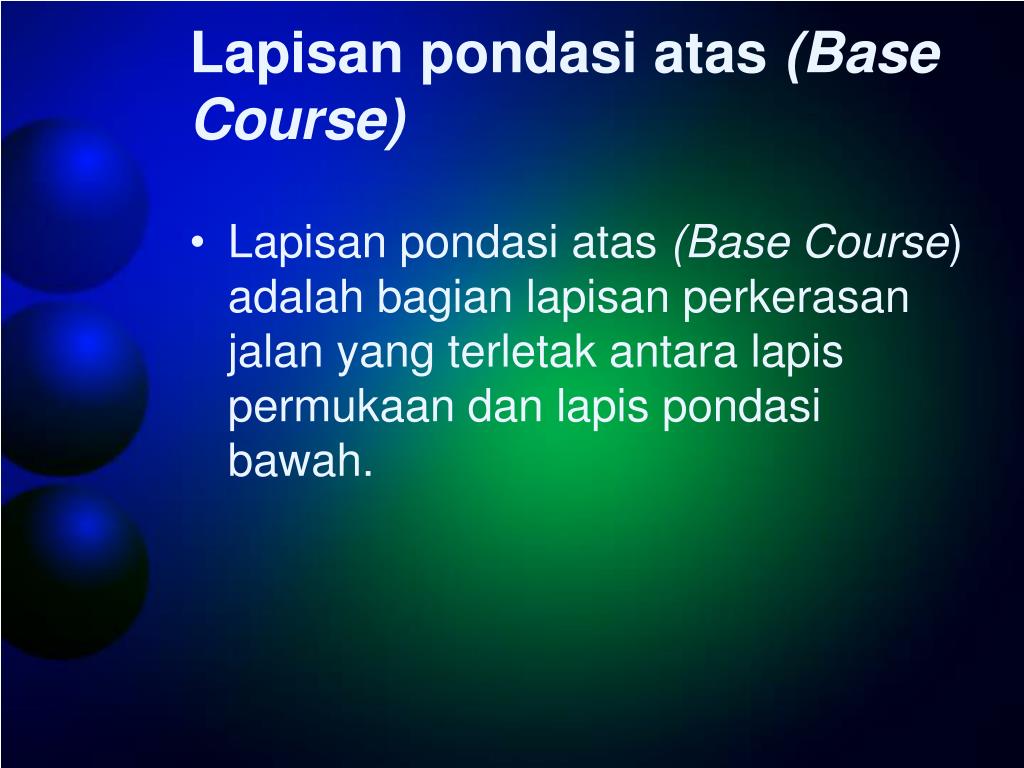 Lapisan pondasi atas (Base Course)

• Lapisan pondasi atas (Base Course) adalah bagian lapisan perkerasan jalan yang terletak antara lapis permukaan dan lapis pondasi bawah.